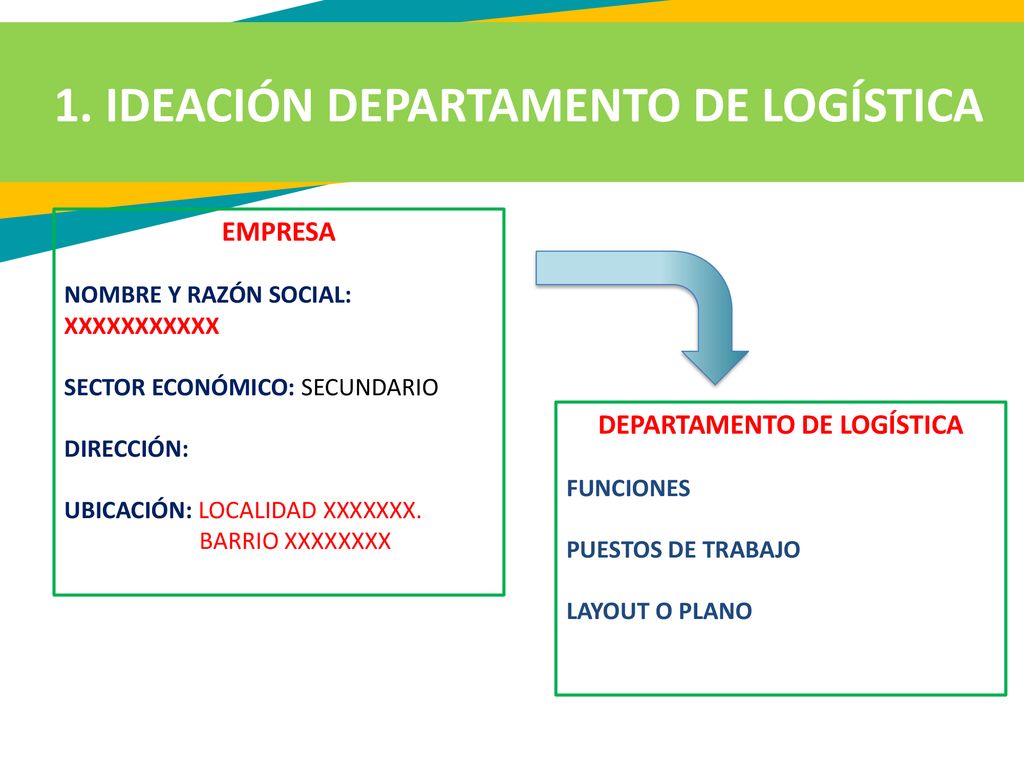 1. IDEACIÓN DEPARTAMENTO DE LOGÍSTICA

EMPRESA

NOMBRE Y RAZÓN SOCIAL: XXXXXXXXXXX

SECTOR ECONÓMICO: SECUNDARIO

DIRECCIÓN:

UBICACIÓN: LOCALIDAD XXXXXXX.
BARRIO XXXXXXXX

DEPARTAMENTO DE LOGÍSTICA

FUNCIONES

PUESTOS DE TRABAJO

LAYOUT O PLANO